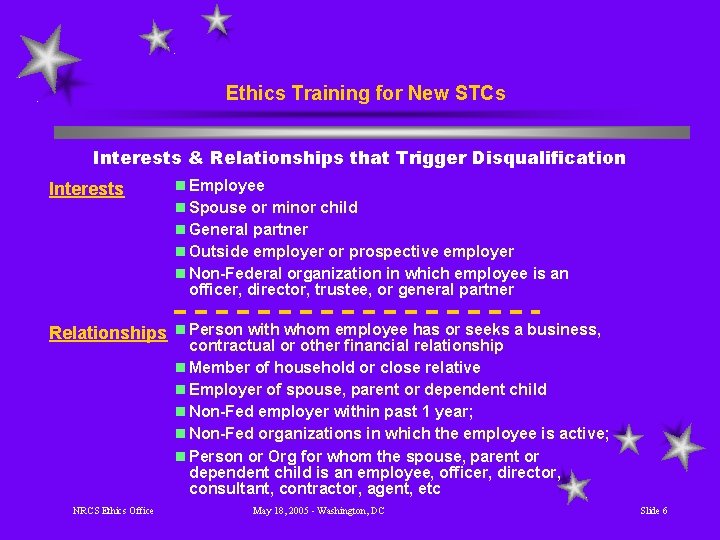 Ethics Training for New STCs

Interests & Relationships that Trigger Disqualification

Interests

- Employee
- Spouse or minor child
- General partner
- Outside employer or prospective employer
- Non-Federal organization in which employee is an officer, director, trustee, or general partner

Relationships

- Person with whom employee has or seeks a business, contractual or other financial relationship
- Member of household or close relative
- Employer of spouse, parent or dependent child
- Non-Fed employer within past 1 year;
- Non-Fed organizations in which the employee is active;
- Person or Org for whom the spouse, parent or dependent child is an employee, officer, director, consultant, contractor, agent, etc

NRCS Ethics Office

May 18, 2005 - Washington, DC

Slide 6